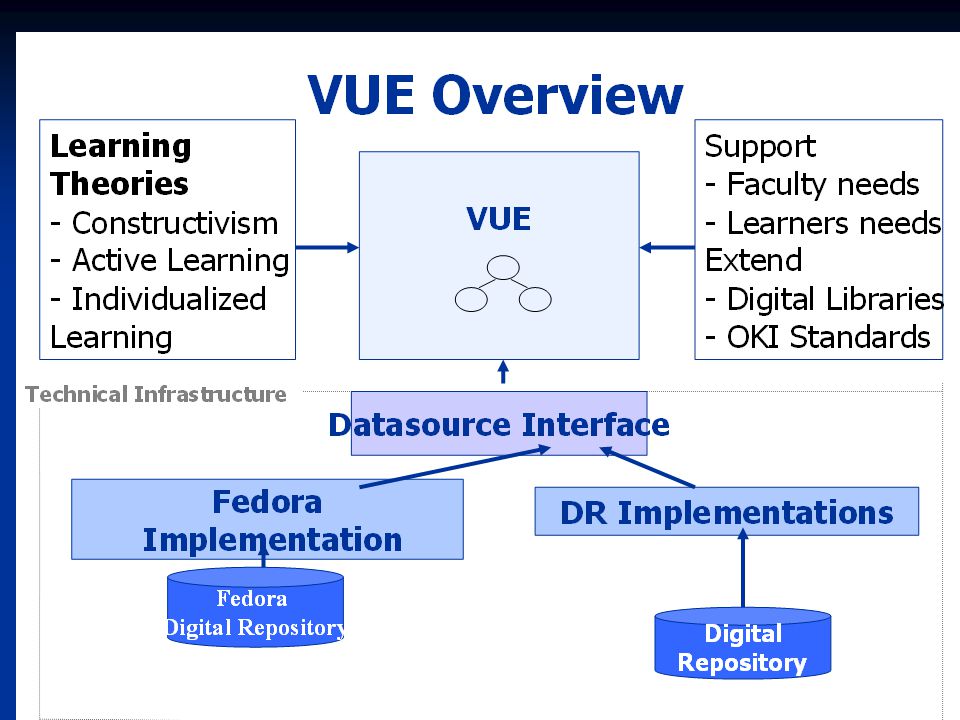 VUE Overview

Learning Theories
- Constructivism
- Active Learning
- Individualized Learning

VUE

Support
- Faculty needs
- Learners needs
Extend
- Digital Libraries
- OKI Standards

Technical Infrastructure

Datasource Interface

Fedora Implementation

DR Implementations

Fedora Digital Repository

Digital Repository